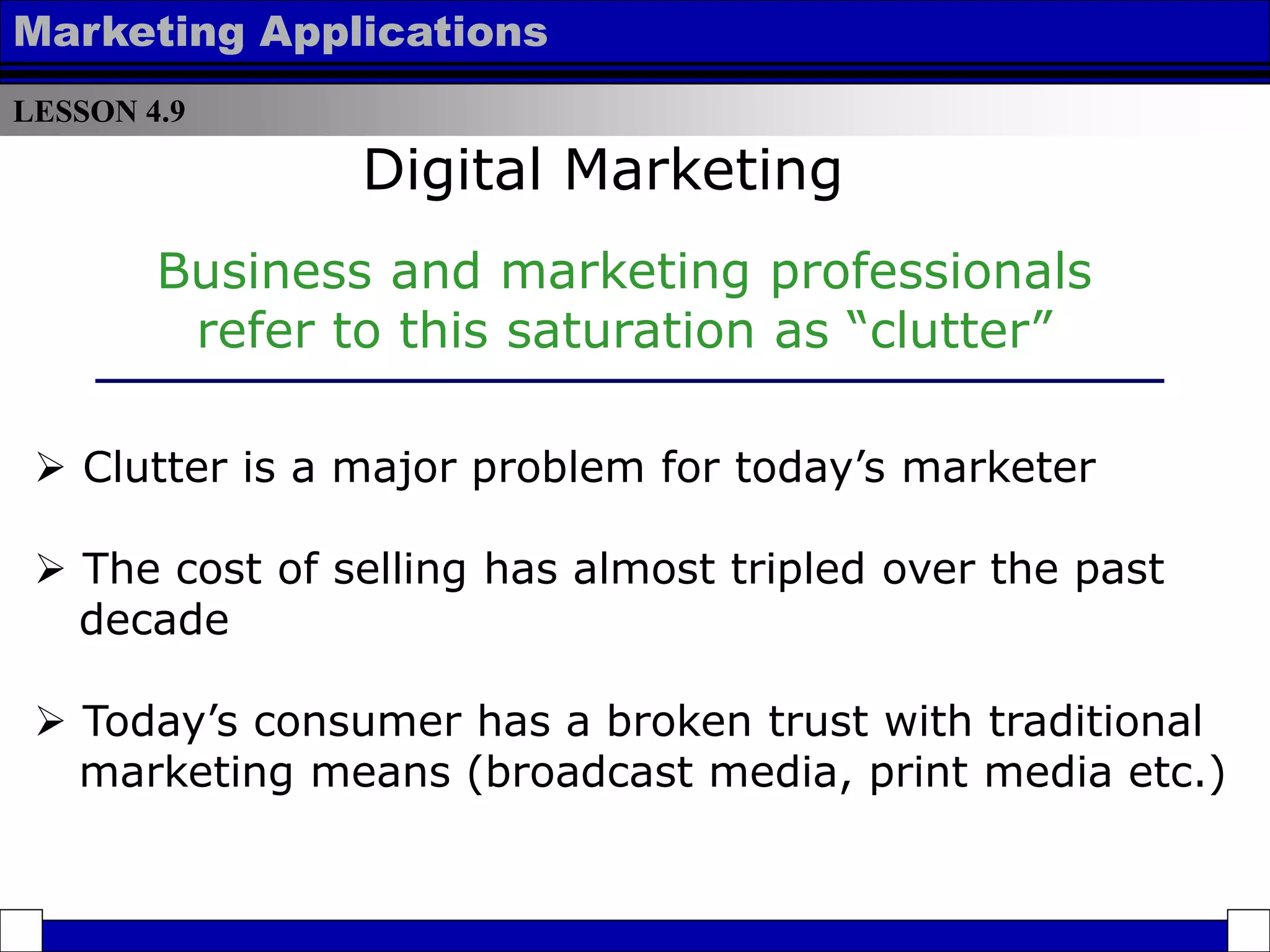 Marketing Applications

LESSON 4.9

Digital Marketing

Business and marketing professionals refer to this saturation as “clutter”

➢ Clutter is a major problem for today’s marketer

➢ The cost of selling has almost tripled over the past decade

➢ Today’s consumer has a broken trust with traditional marketing means (broadcast media, print media etc.)